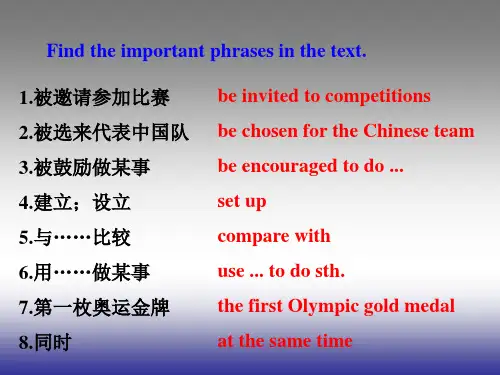 Find the important phrases in the text.

1.被邀请参加比赛 be invited to competitions

2.被选来代表中国队 be chosen for the Chinese team

3.被鼓励做某事 be encouraged to do ...

4.建立；设立 set up

5.与……比较 compare with

6.用……做某事 use ... to do sth.

7.第一枚奥运金牌 the first Olympic gold medal

8.同时 at the same time